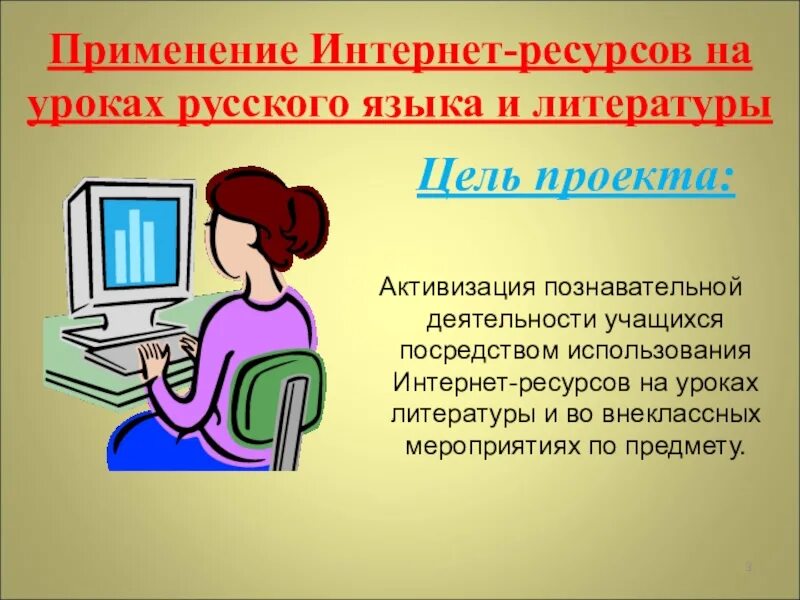 Применение Интернет-ресурсов на уроках русского языка и литературы

Цель проекта:

Активизация познавательной деятельности учащихся посредством использования Интернет-ресурсов на уроках литературы и во внеклассных мероприятиях по предмету.

3